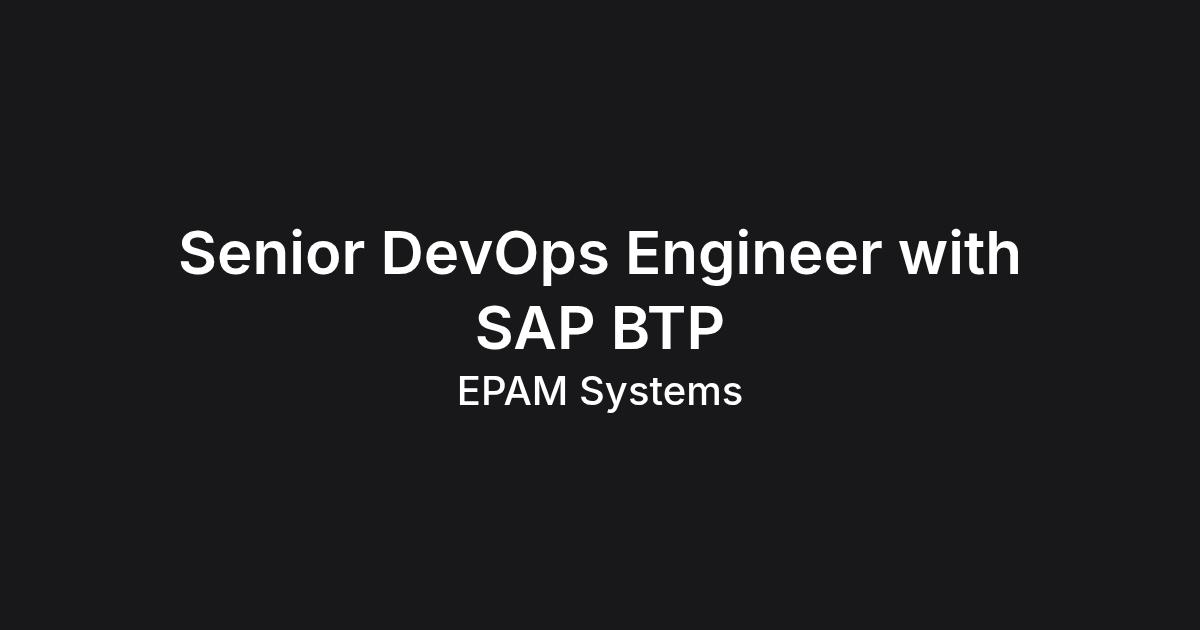 Senior DevOps Engineer with SAP BTP

EPAM Systems